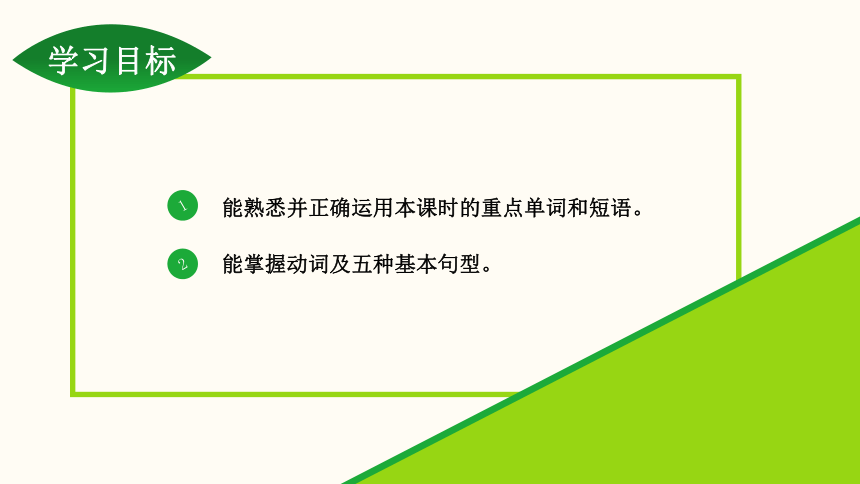 学习目标

1 能熟悉并正确运用本课时的重点单词和短语。

2 能掌握动词及五种基本句型。